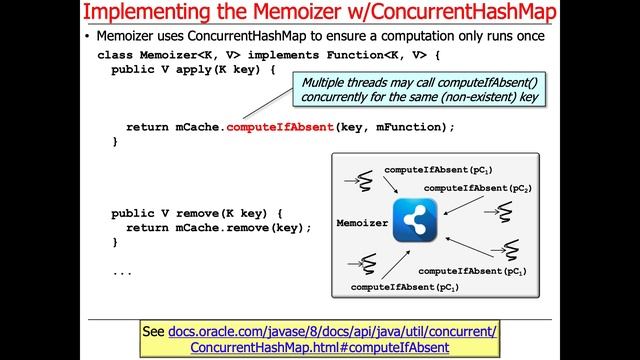 Implementing the Memoizer w/ConcurrentHashMap

• Memoizer uses ConcurrentHashMap to ensure a computation only runs once

class Memoizer<K, V> implements Function<K, V> {
  public V apply(K key) {

Multiple threads may call computeIfAbsent() concurrently for the same (non-existent) key

    return mCache.computeIfAbsent(key, mFunction);
  }

  public V remove(K key) {
    return mCache.remove(key);
  }

  ...

computeIfAbsent($pC_1$)
computeIfAbsent($pC_2$)
Memoizer
computeIfAbsent($pC_1$)
computeIfAbsent($pC_1$)

See docs.oracle.com/javase/8/docs/api/java/util/concurrent/ConcurrentHashMap.html#computeIfAbsent